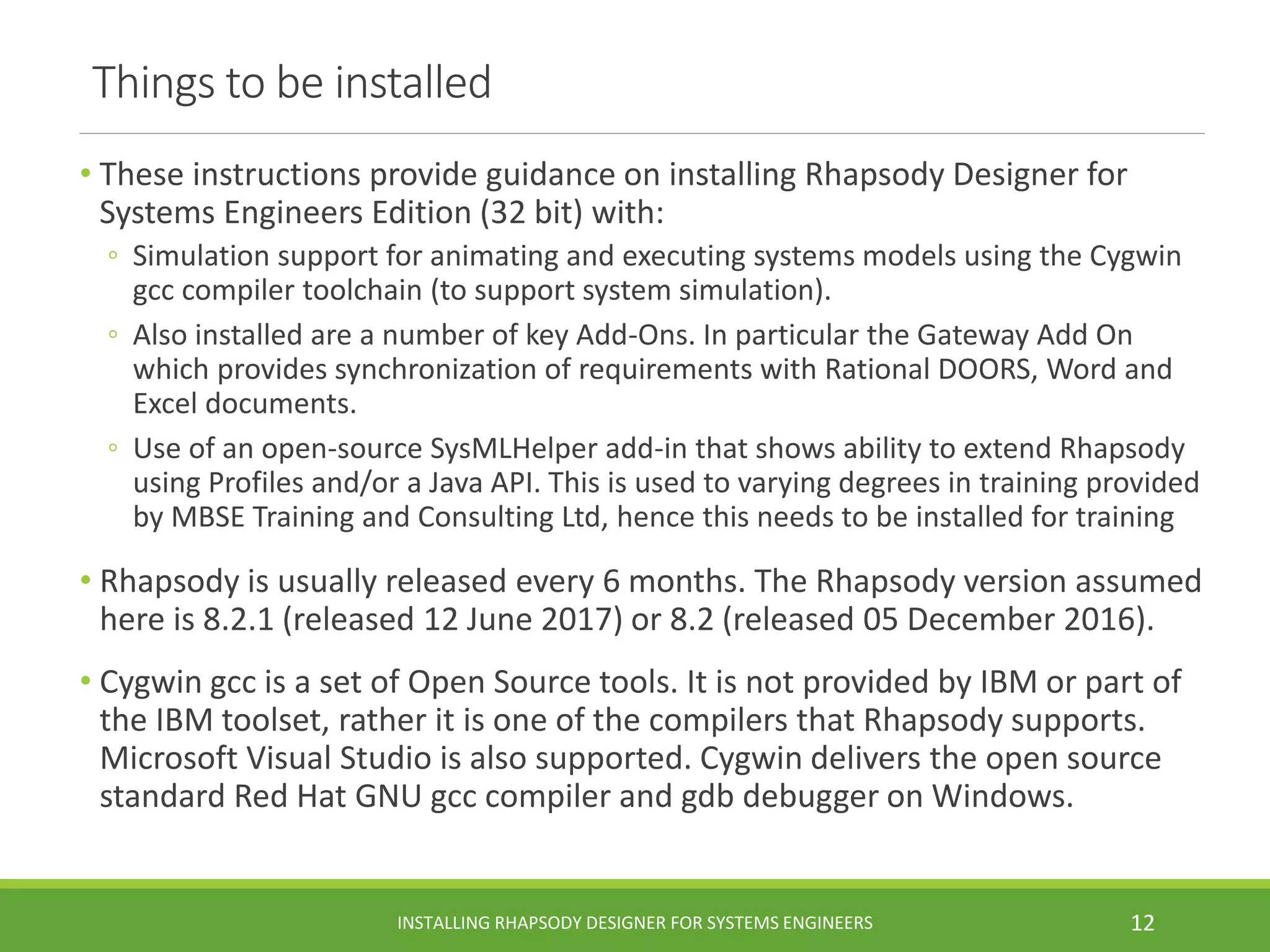 Things to be installed

• These instructions provide guidance on installing Rhapsody Designer for Systems Engineers Edition (32 bit) with:

◦ Simulation support for animating and executing systems models using the Cygwin gcc compiler toolchain (to support system simulation).

◦ Also installed are a number of key Add-Ons. In particular the Gateway Add On which provides synchronization of requirements with Rational DOORS, Word and Excel documents.

◦ Use of an open-source SysMLHelper add-in that shows ability to extend Rhapsody using Profiles and/or a Java API. This is used to varying degrees in training provided by MBSE Training and Consulting Ltd, hence this needs to be installed for training

• Rhapsody is usually released every 6 months. The Rhapsody version assumed here is 8.2.1 (released 12 June 2017) or 8.2 (released 05 December 2016).

• Cygwin gcc is a set of Open Source tools. It is not provided by IBM or part of the IBM toolset, rather it is one of the compilers that Rhapsody supports. Microsoft Visual Studio is also supported. Cygwin delivers the open source standard Red Hat GNU gcc compiler and gdb debugger on Windows.

INSTALLING RHAPSODY DESIGNER FOR SYSTEMS ENGINEERS

12